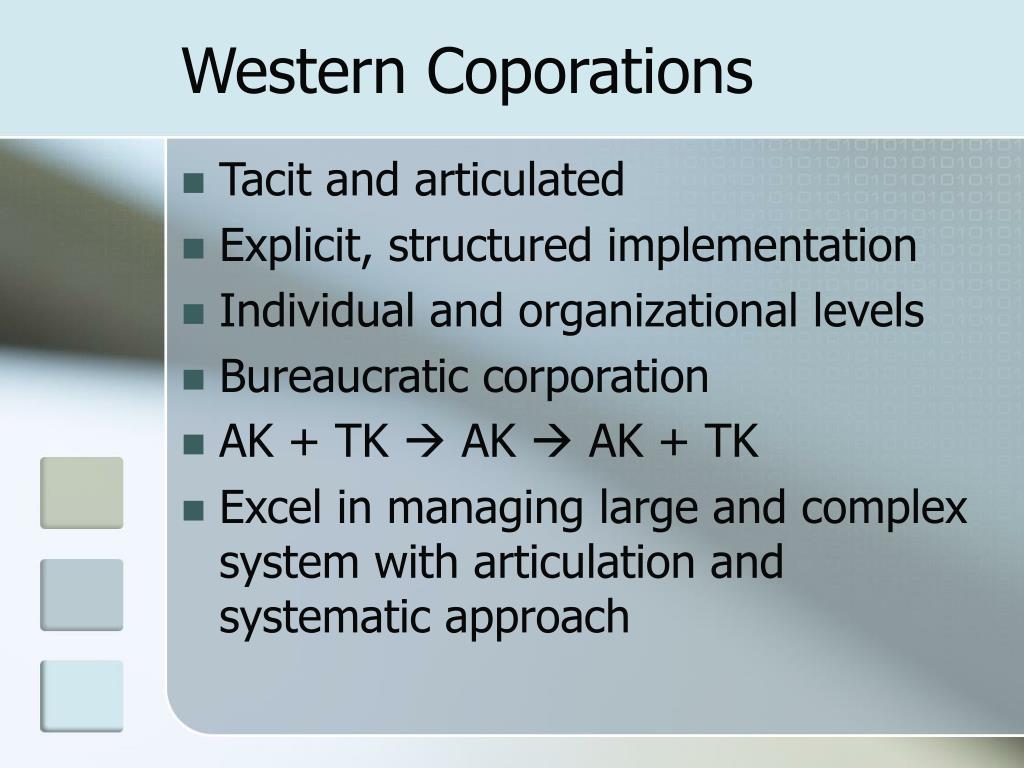 Western Coporations

- Tacit and articulated
- Explicit, structured implementation
- Individual and organizational levels
- Bureaucratic corporation
- AK + TK → AK → AK + TK
- Excel in managing large and complex system with articulation and systematic approach